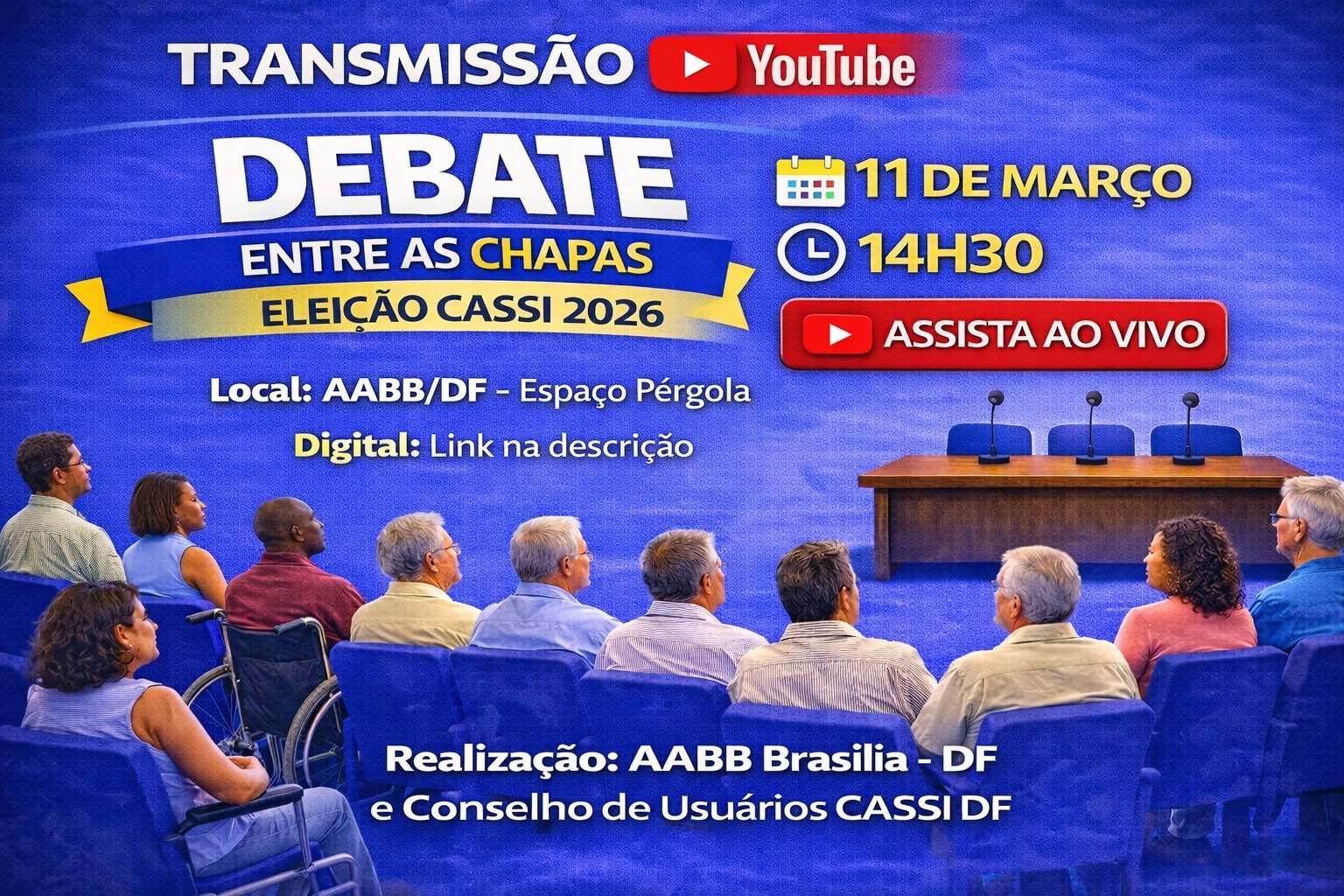 TRANSMISSÃO YouTube

DEBATE
ENTRE AS CHAPAS
ELEIÇÃO CASSI 2026

11 DE MARÇO
14H30

ASSISTA AO VIVO

Local: AABB/DF - Espaço Pérgola
Digital: Link na descrição

Realização: AABB Brasilia - DF
e Conselho de Usuários CASSI DF